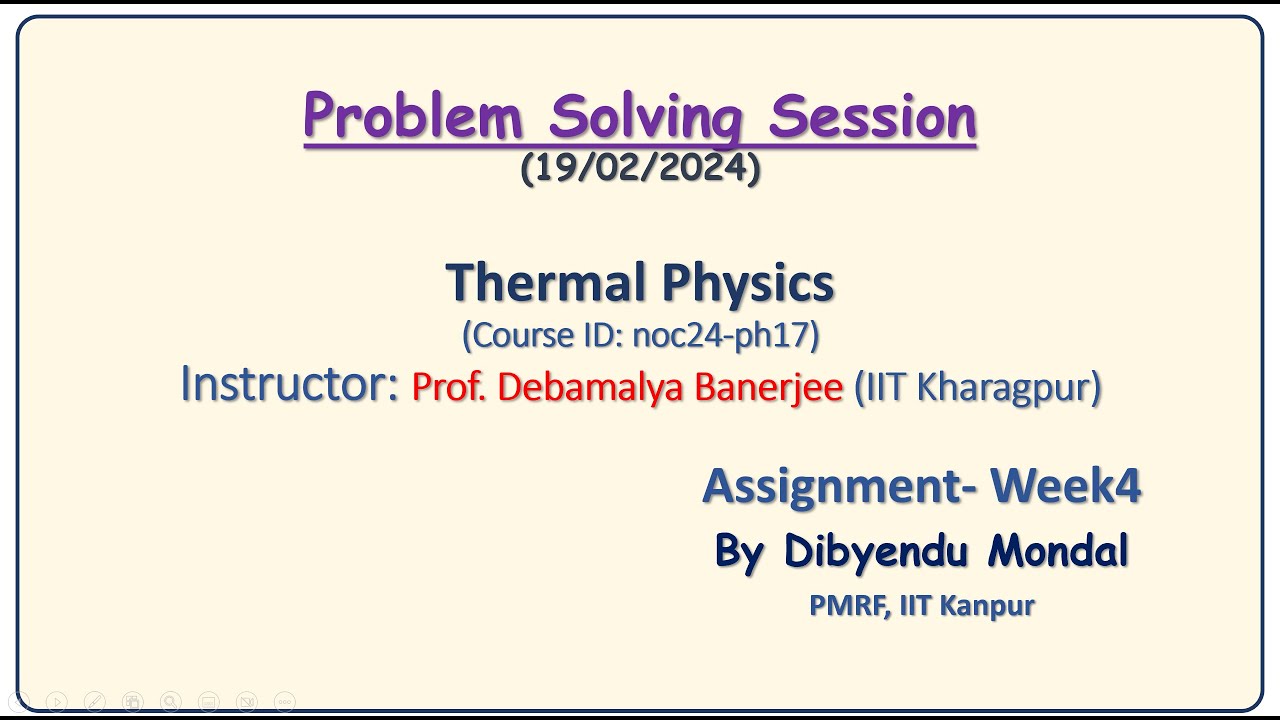 Problem Solving Session
(19/02/2024)

Thermal Physics
(Course ID: noc24-ph17)
Instructor: Prof. Debamalya Banerjee (IIT Kharagpur)

Assignment- Week4
By Dibyendu Mondal
PMRF, IIT Kanpur